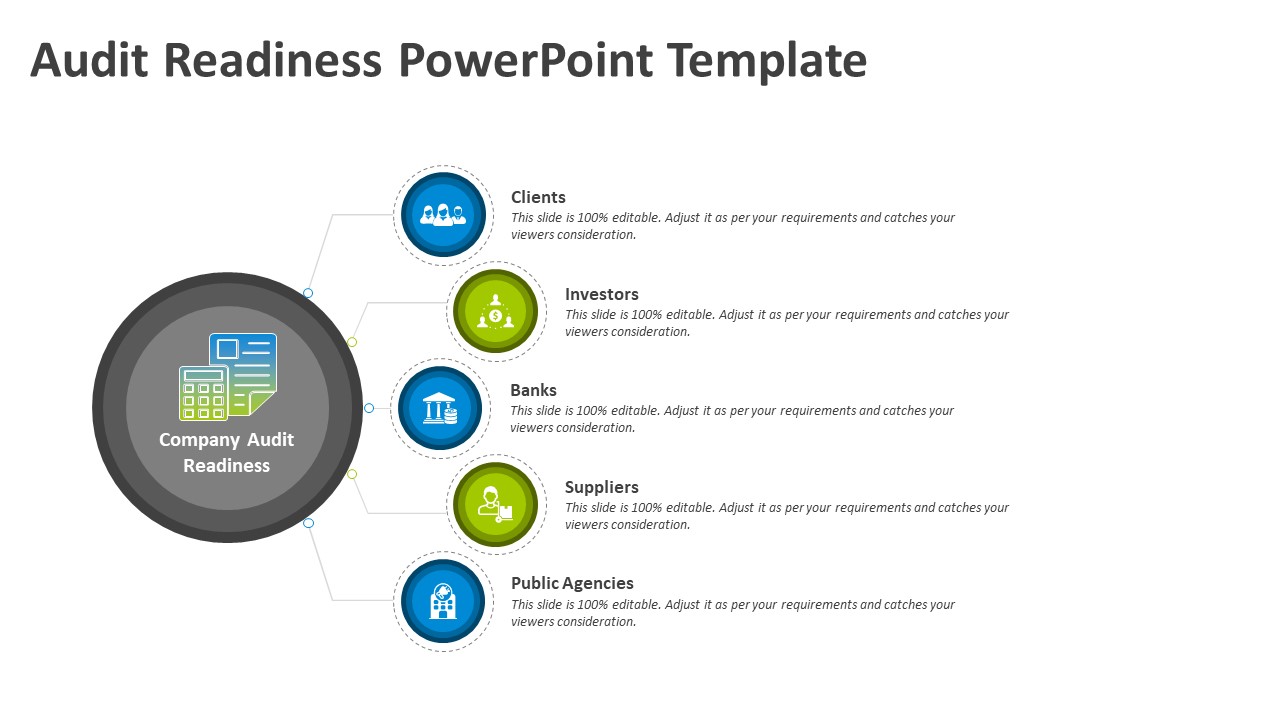 Audit Readiness PowerPoint Template

Company Audit Readiness

Clients
This slide is 100% editable. Adjust it as per your requirements and catches your viewers consideration.

Investors
This slide is 100% editable. Adjust it as per your requirements and catches your viewers consideration.

Banks
This slide is 100% editable. Adjust it as per your requirements and catches your viewers consideration.

Suppliers
This slide is 100% editable. Adjust it as per your requirements and catches your viewers consideration.

Public Agencies
This slide is 100% editable. Adjust it as per your requirements and catches your viewers consideration.